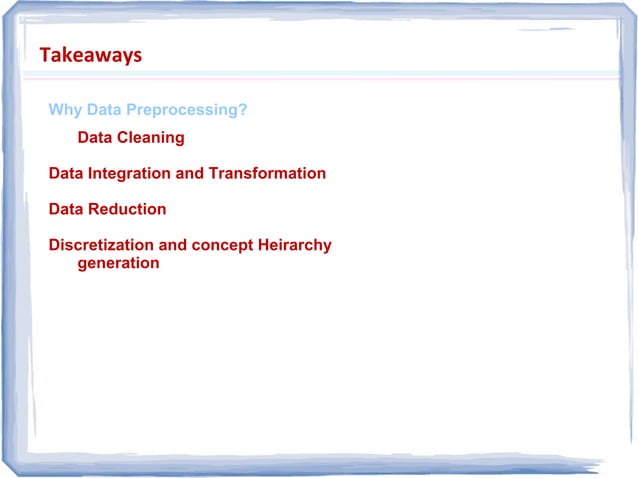 Takeaways

Why Data Preprocessing?

Data Cleaning

Data Integration and Transformation

Data Reduction

Discretization and concept Heirarchy generation